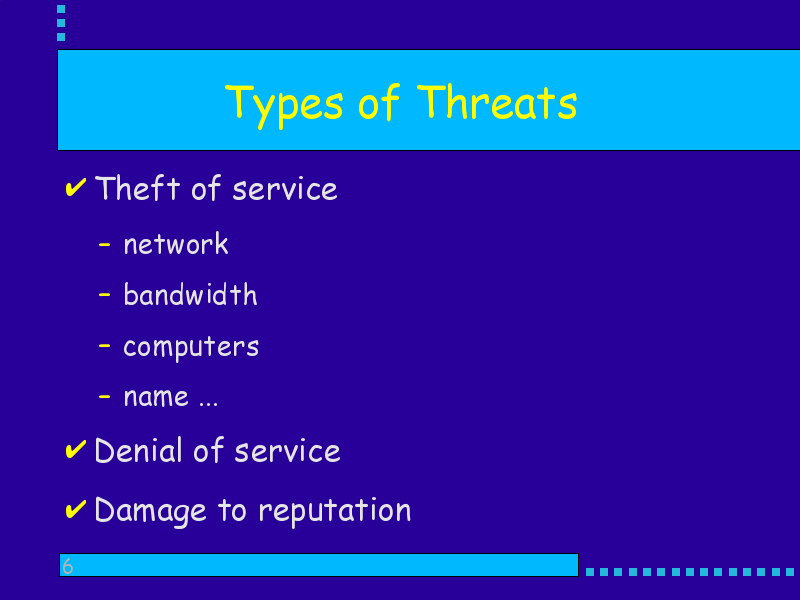 Types of Threats

✔ Theft of service

– network

– bandwidth

– computers

– name ...

✔ Denial of service

✔ Damage to reputation

6